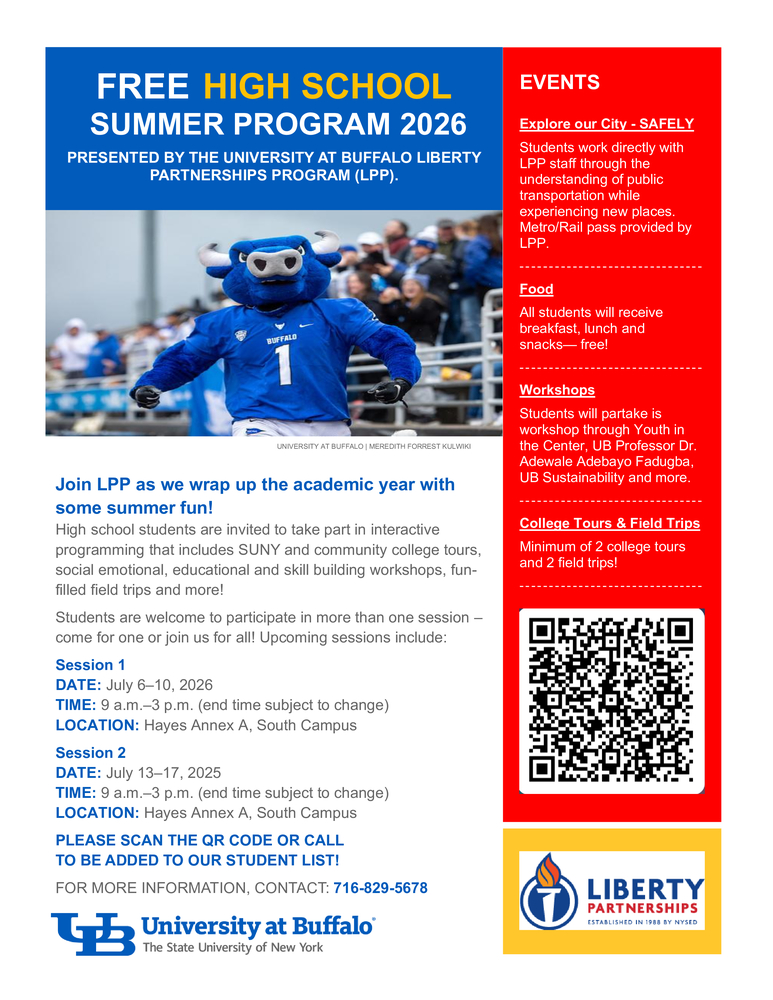 FREE HIGH SCHOOL SUMMER PROGRAM 2026

PRESENTED BY THE UNIVERSITY AT BUFFALO LIBERTY PARTNERSHIPS PROGRAM (LPP).

BUFFALO 1

UNIVERSITY AT BUFFALO | MEREDITH FORREST KULWIKI

Join LPP as we wrap up the academic year with some summer fun!

High school students are invited to take part in interactive programming that includes SUNY and community college tours, social emotional, educational and skill building workshops, fun-filled field trips and more!

Students are welcome to participate in more than one session – come for one or join us for all! Upcoming sessions include:

Session 1
DATE: July 6–10, 2026
TIME: 9 a.m.–3 p.m. (end time subject to change)
LOCATION: Hayes Annex A, South Campus

Session 2
DATE: July 13–17, 2025
TIME: 9 a.m.–3 p.m. (end time subject to change)
LOCATION: Hayes Annex A, South Campus

PLEASE SCAN THE QR CODE OR CALL TO BE ADDED TO OUR STUDENT LIST!

FOR MORE INFORMATION, CONTACT: 716-829-5678

UB University at Buffalo
The State University of New York

EVENTS

Explore our City - SAFELY

Students work directly with LPP staff through the understanding of public transportation while experiencing new places. Metro/Rail pass provided by LPP.

Food

All students will receive breakfast, lunch and snacks— free!

Workshops

Students will partake is workshop through Youth in the Center, UB Professor Dr. Adewale Adebayo Fadugba, UB Sustainability and more.

College Tours & Field Trips

Minimum of 2 college tours and 2 field trips!

LIBERTY PARTNERSHIPS
ESTABLISHED IN 1988 BY NYSED